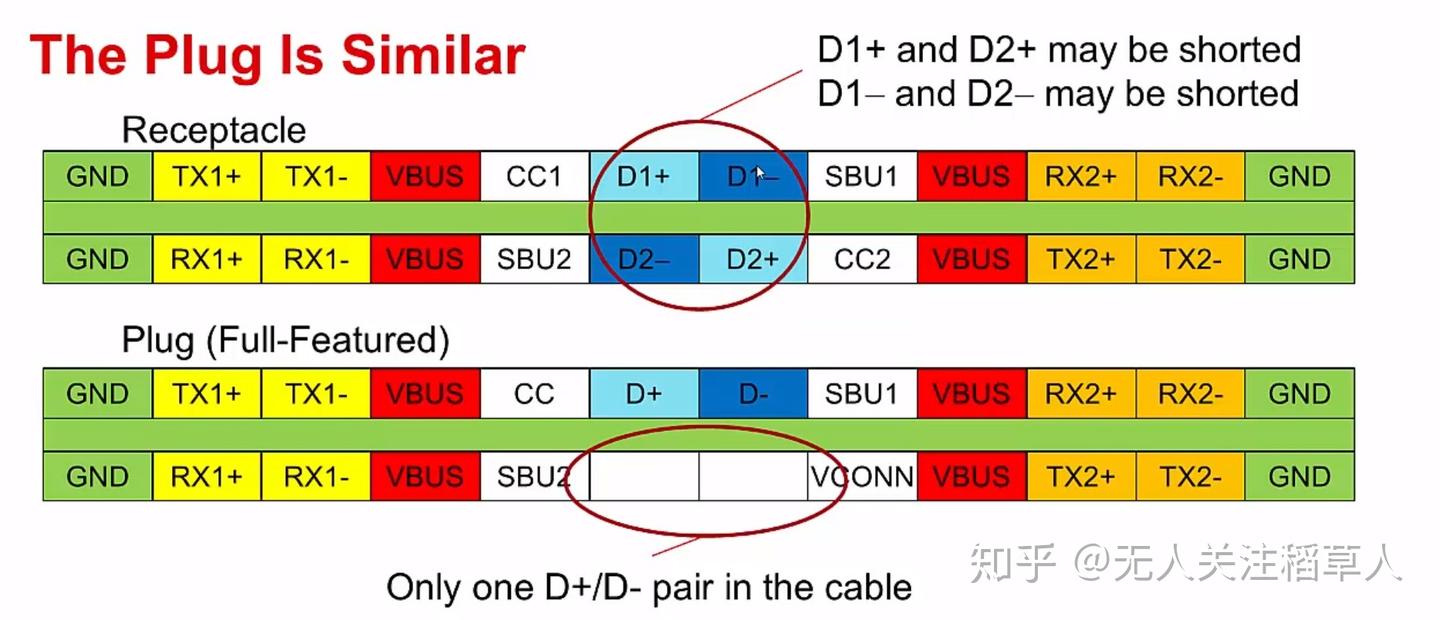 The Plug Is Similar

D1+ and D2+ may be shorted
D1– and D2– may be shorted

Receptacle

| GND | TX1+ | TX1- | VBUS | CC1 | D1+ | D1– | SBU1 | VBUS | RX2+ | RX2- | GND |
|---|---|---|---|---|---|---|---|---|---|---|---|
| GND | RX1+ | RX1- | VBUS | SBU2 | D2– | D2+ | CC2 | VBUS | TX2+ | TX2- | GND |

Plug (Full-Featured)

| GND | TX1+ | TX1- | VBUS | CC | D+ | D- | SBU1 | VBUS | RX2+ | RX2- | GND |
|---|---|---|---|---|---|---|---|---|---|---|---|
| GND | RX1+ | RX1- | VBUS | SBU2 | | | VCONN | VBUS | TX2+ | TX2- | GND |

Only one D+/D- pair in the cable

知乎 @无人关注稻草人